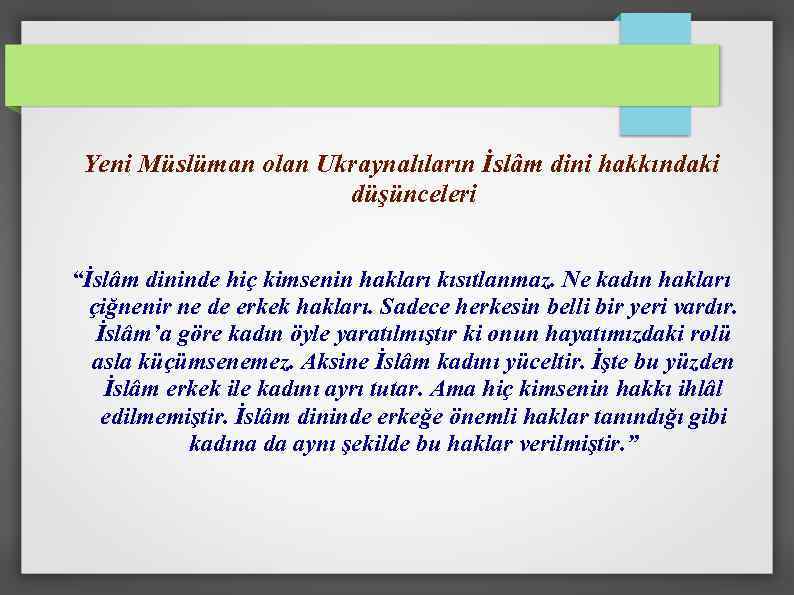 Yeni Müslüman olan Ukraynalıların İslâm dini hakkındaki düşünceleri

“İslâm dininde hiç kimsenin hakları kısıtlanmaz. Ne kadın hakları çiğnenir ne de erkek hakları. Sadece herkesin belli bir yeri vardır. İslâm’a göre kadın öyle yaratılmıştır ki onun hayatımızdaki rolü asla küçümsenemez. Aksine İslâm kadını yüceltir. İşte bu yüzden İslâm erkek ile kadını ayrı tutar. Ama hiç kimsenin hakkı ihlâl edilmemiştir. İslâm dininde erkeğe önemli haklar tanındığı gibi kadına da aynı şekilde bu haklar verilmiştir.”